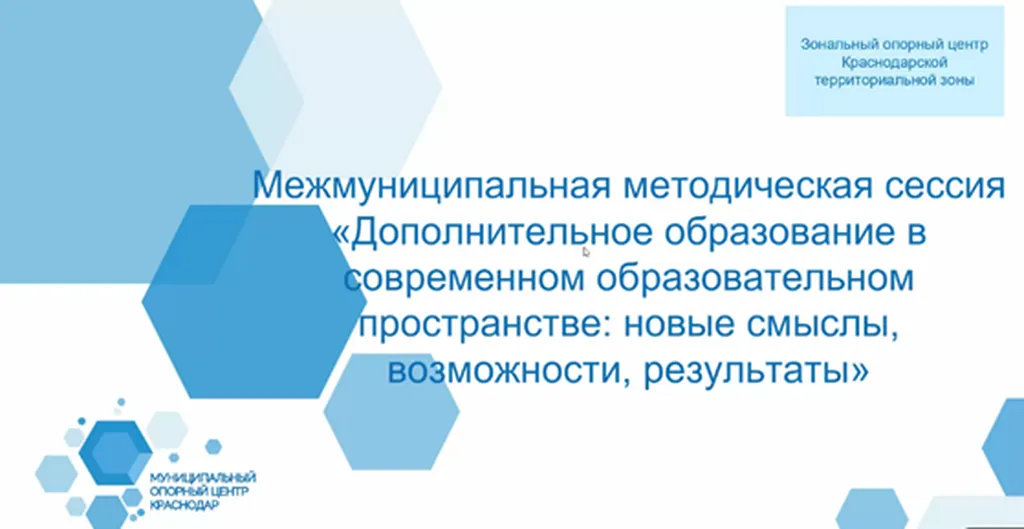 Зональный опорный центр Краснодарской территориальной зоны

Межмуниципальная методическая сессия «Дополнительное образование в современном образовательном пространстве: новые смыслы, возможности, результаты»

МУНИЦИПАЛЬНЫЙ
ОПОРНЫЙ ЦЕНТР
КРАСНОДАР